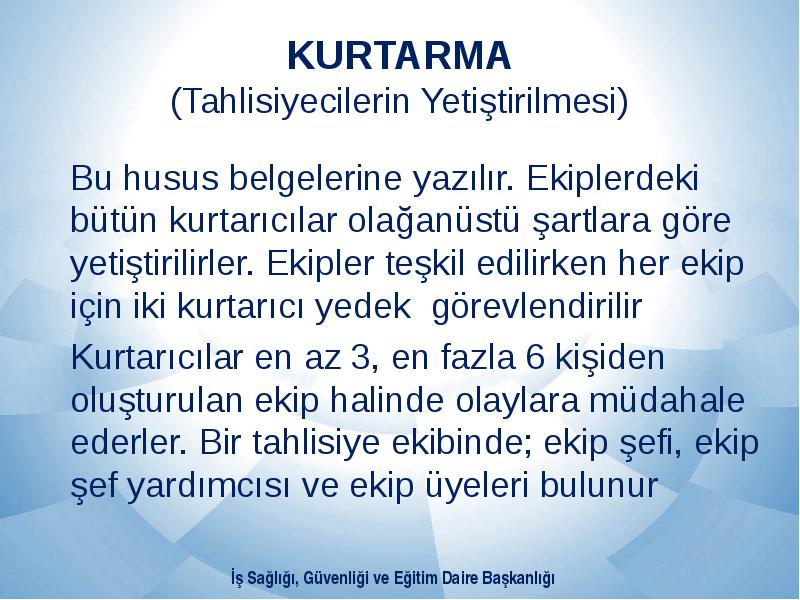 KURTARMA
(Tahlisiyecilerin Yetiştirilmesi)

Bu husus belgelerine yazılır. Ekiplerdeki bütün kurtarıcılar olağanüstü şartlara göre yetiştirilirler. Ekipler teşkil edilirken her ekip için iki kurtarıcı yedek görevlendirilir

Kurtarıcılar en az 3, en fazla 6 kişiden oluşturulan ekip halinde olaylara müdahale ederler. Bir tahlisiye ekibinde; ekip şefi, ekip şef yardımcısı ve ekip üyeleri bulunur

İş Sağlığı, Güvenliği ve Eğitim Daire Başkanlığı